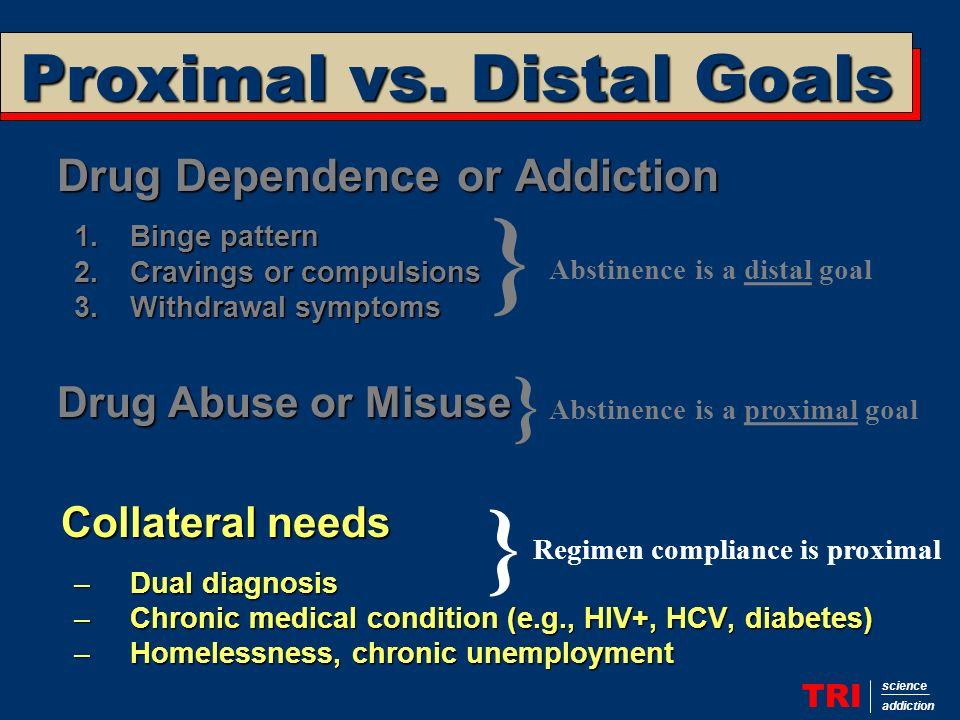 Proximal vs. Distal Goals

Drug Dependence or Addiction

1. Binge pattern
2. Cravings or compulsions
3. Withdrawal symptoms

} Abstinence is a distal goal

Drug Abuse or Misuse } Abstinence is a proximal goal

Collateral needs

} Regimen compliance is proximal

– Dual diagnosis
– Chronic medical condition (e.g., HIV+, HCV, diabetes)
– Homelessness, chronic unemployment

TRI science addiction